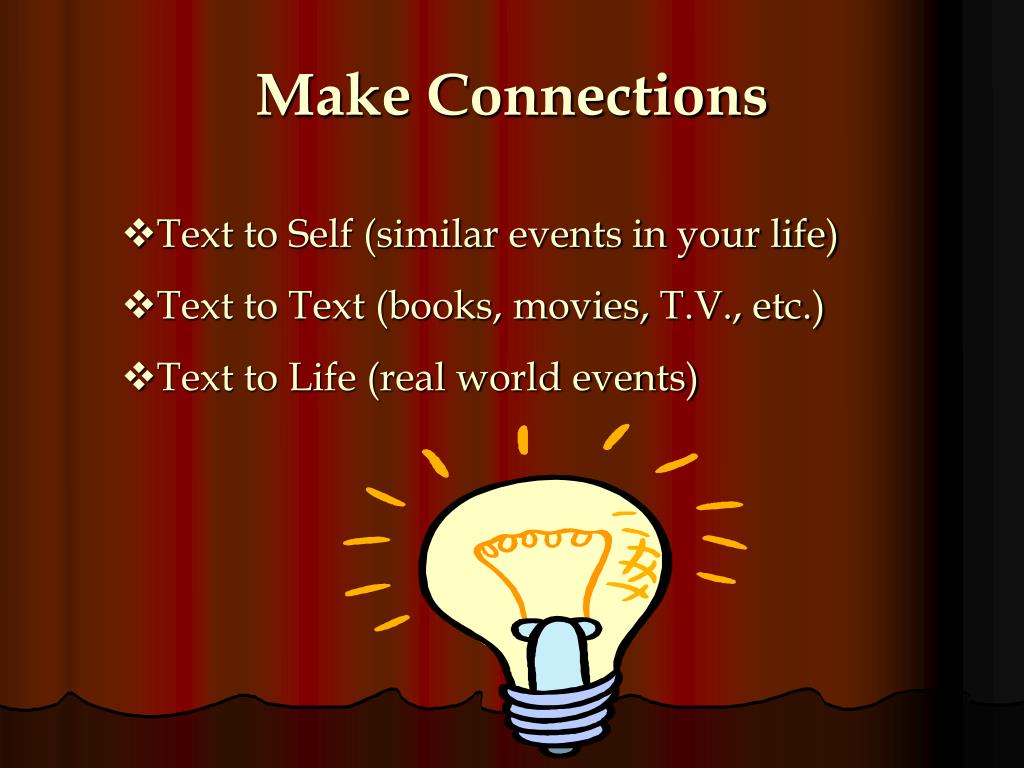 Make Connections

❖Text to Self (similar events in your life)

❖Text to Text (books, movies, T.V., etc.)

❖Text to Life (real world events)